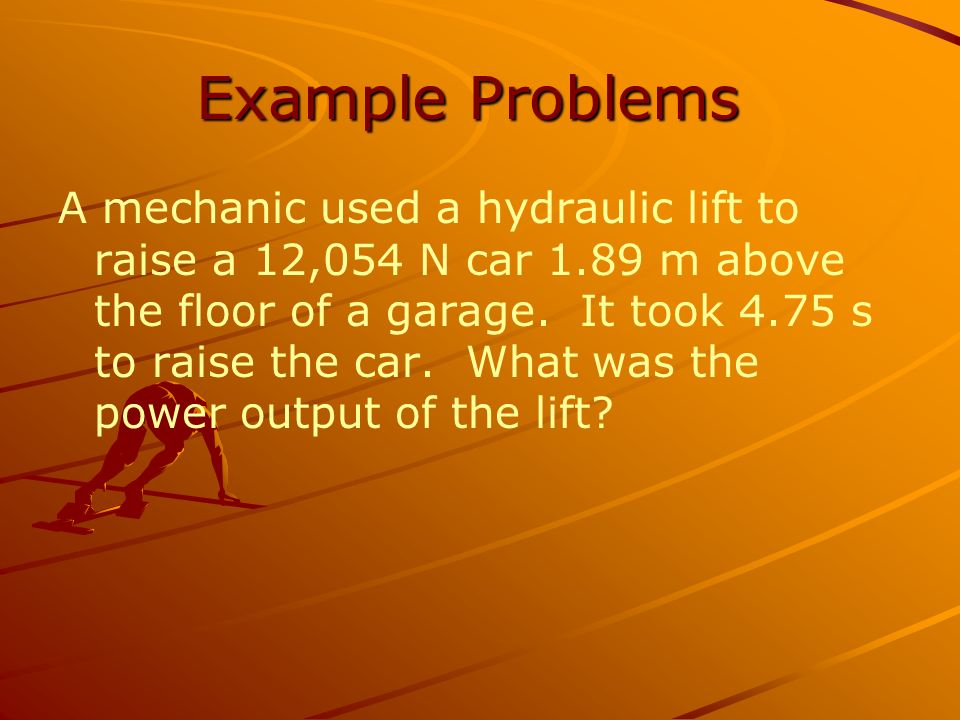 Example Problems

A mechanic used a hydraulic lift to raise a 12,054 N car 1.89 m above the floor of a garage. It took 4.75 s to raise the car. What was the power output of the lift?